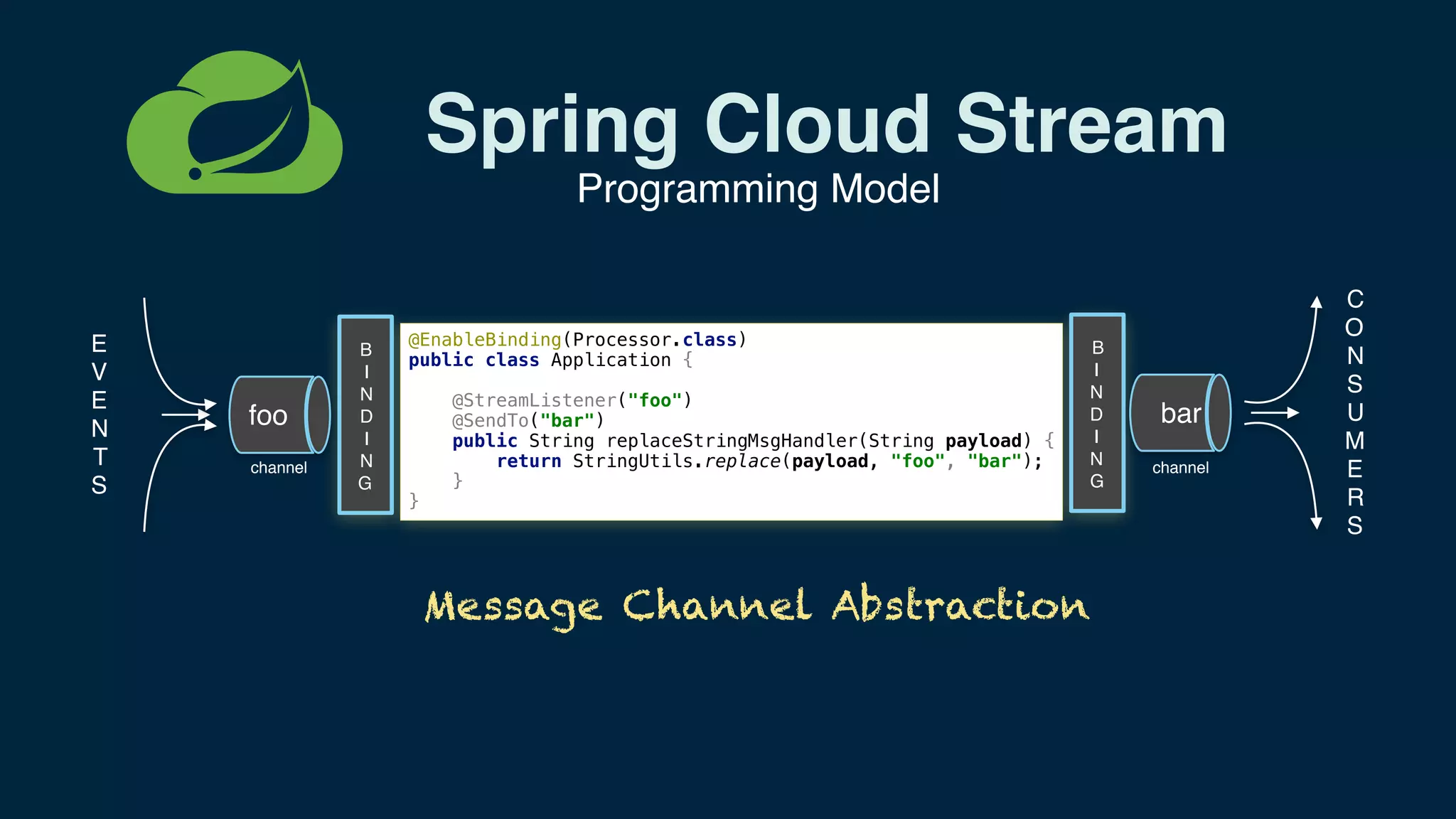 Spring Cloud Stream
Programming Model

EVENTS

foo
channel

BINDING

@EnableBinding(Processor.class)
public class Application {

    @StreamListener("foo")
    @SendTo("bar")
    public String replaceStringMsgHandler(String payload) {
        return StringUtils.replace(payload, "foo", "bar");
    }
}

BINDING

bar
channel

CONSUMERS

Message Channel Abstraction